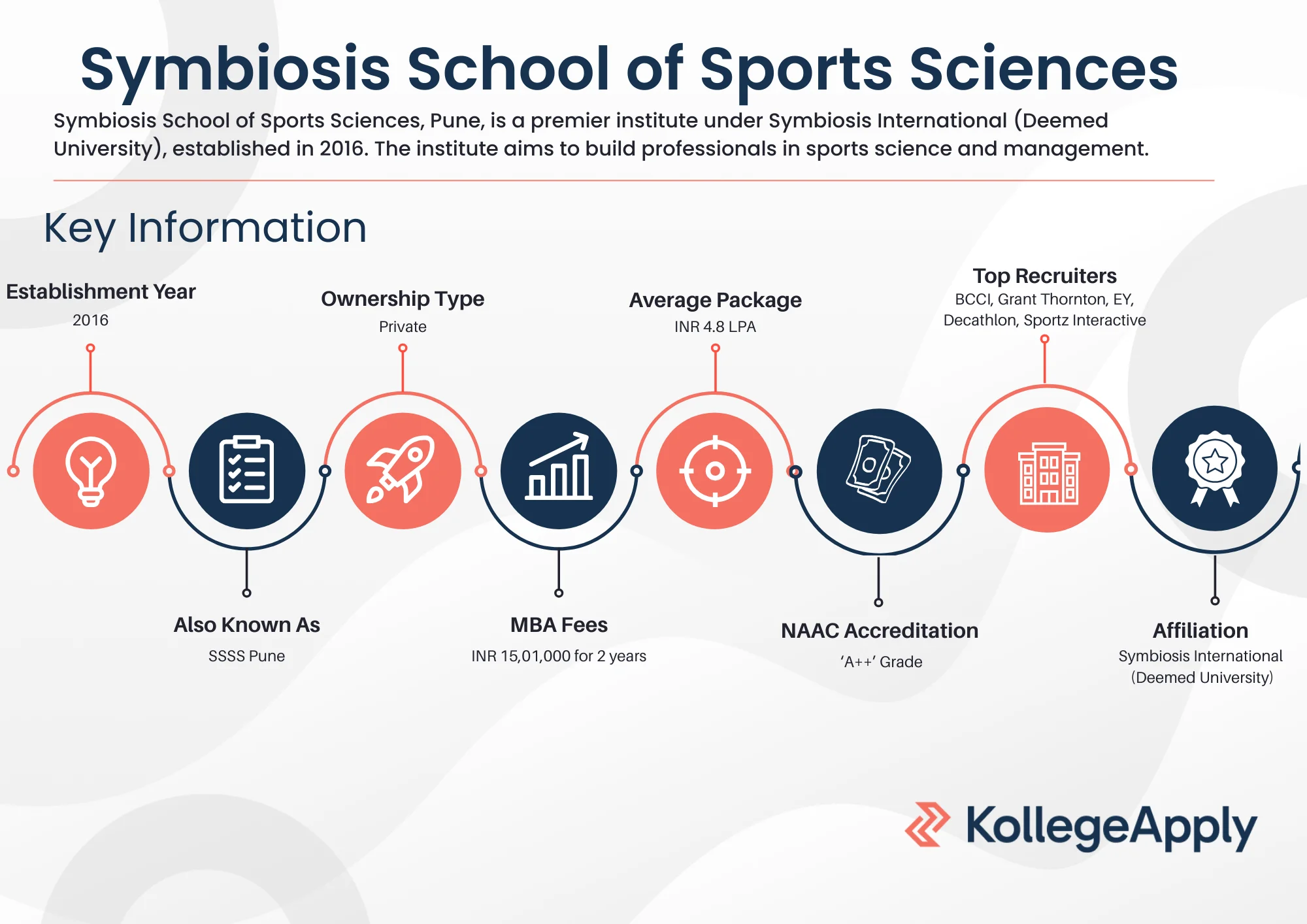 Symbiosis School of Sports Sciences

Symbiosis School of Sports Sciences, Pune, is a premier institute under Symbiosis International (Deemed University), established in 2016. The institute aims to build professionals in sports science and management.

Key Information

Establishment Year
2016

Ownership Type
Private

Average Package
INR 4.8 LPA

Top Recruiters
BCCI, Grant Thornton, EY, Decathlon, Sportz Interactive

Also Known As
SSSS Pune

MBA Fees
INR 15,01,000 for 2 years

NAAC Accreditation
'A++' Grade

Affiliation
Symbiosis International (Deemed University)

KollegeApply